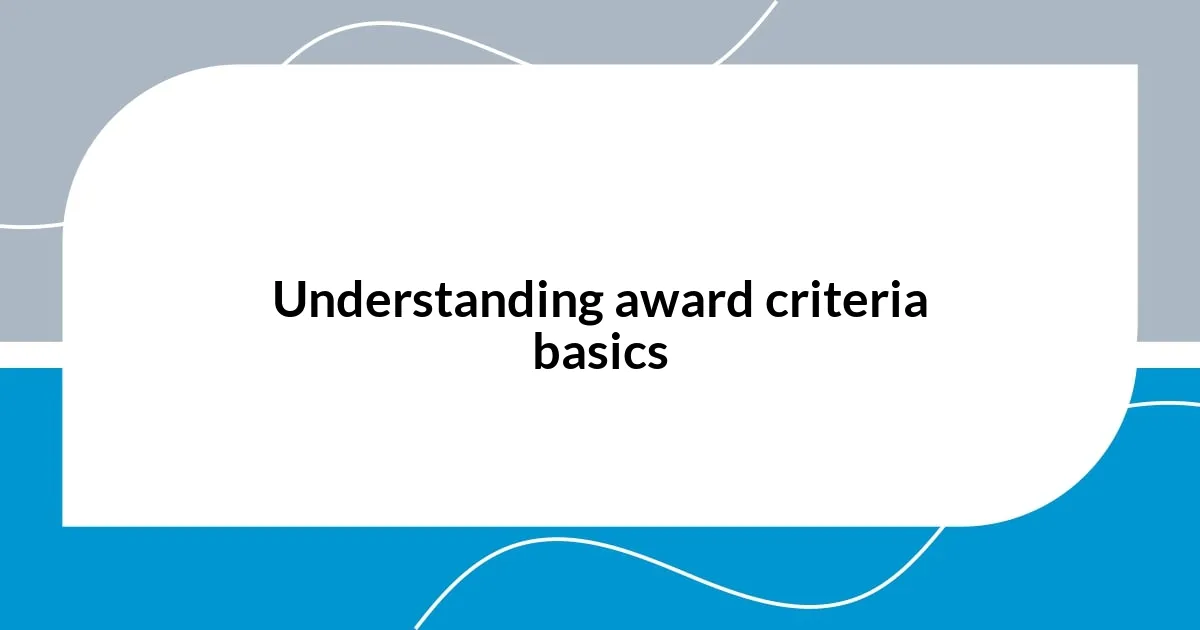 Understanding award criteria basics